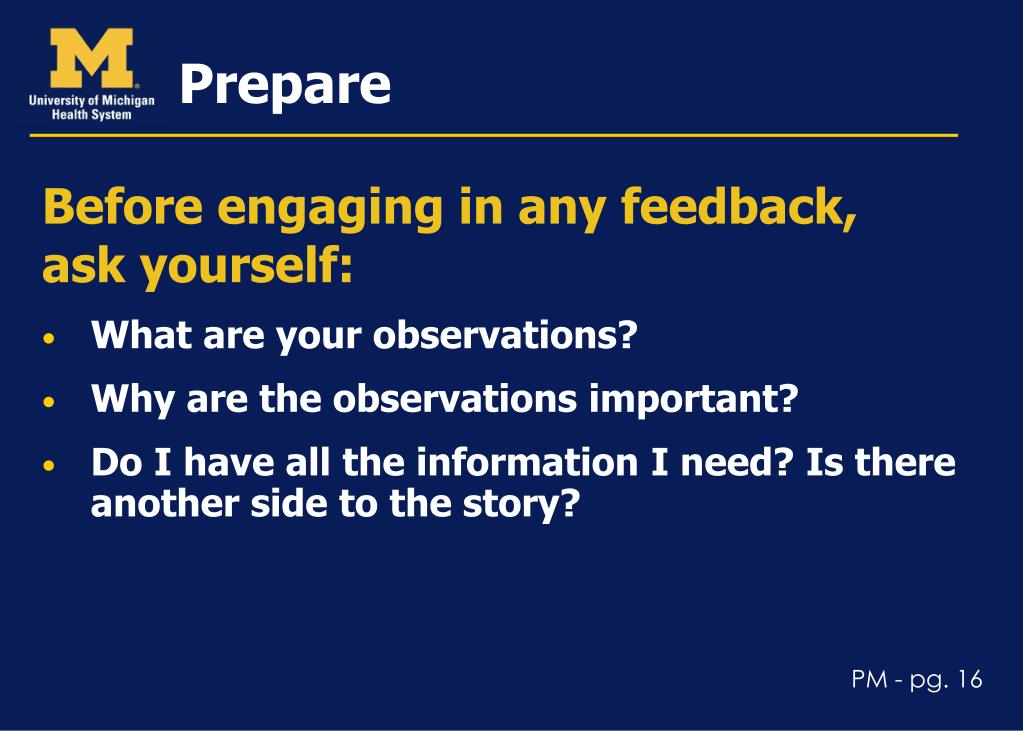 M
University of Michigan
Health System

Prepare

Before engaging in any feedback, ask yourself:

• What are your observations?
• Why are the observations important?
• Do I have all the information I need? Is there another side to the story?

PM - pg. 16